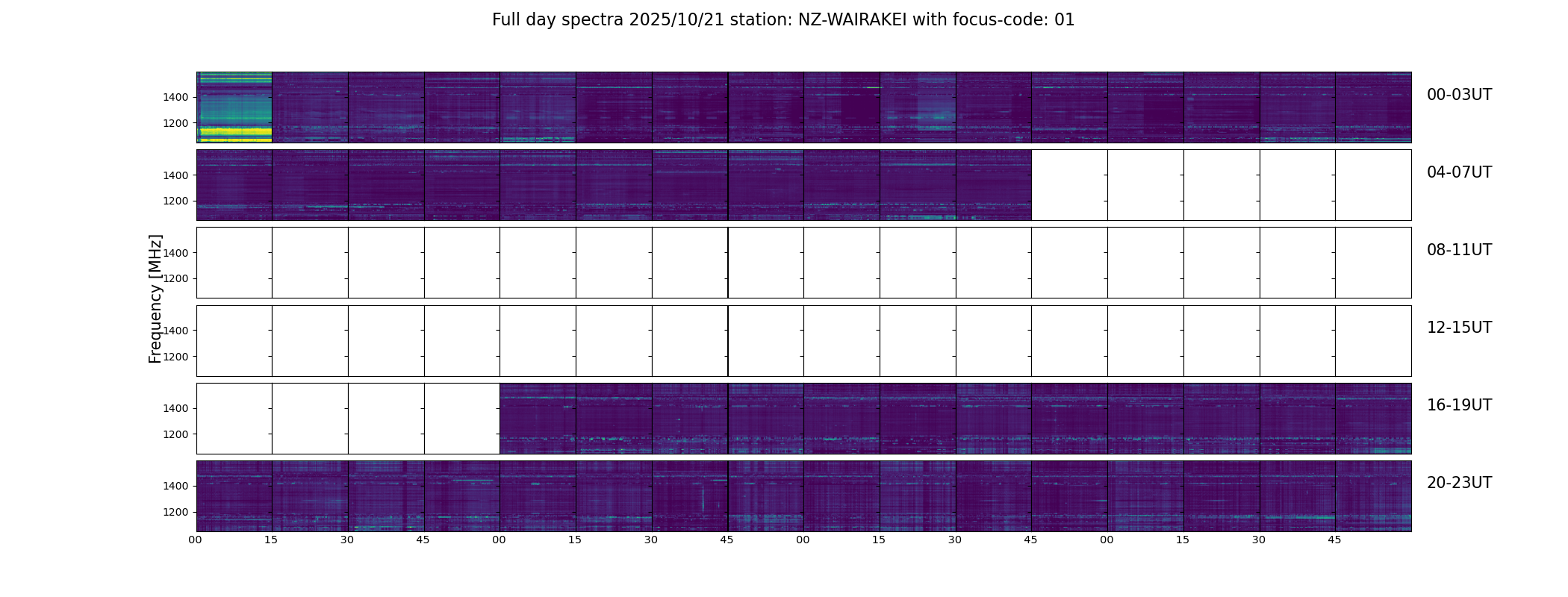 Full day spectra 2025/10/21 station: NZ-WAIRAKEI with focus-code: 01

Frequency [MHz]

1400
1200
00-03UT

1400
1200
04-07UT

1400
1200
08-11UT

1400
1200
12-15UT

1400
1200
16-19UT

1400
1200
20-23UT

00 15 30 45 00 15 30 45 00 15 30 45 00 15 30 45